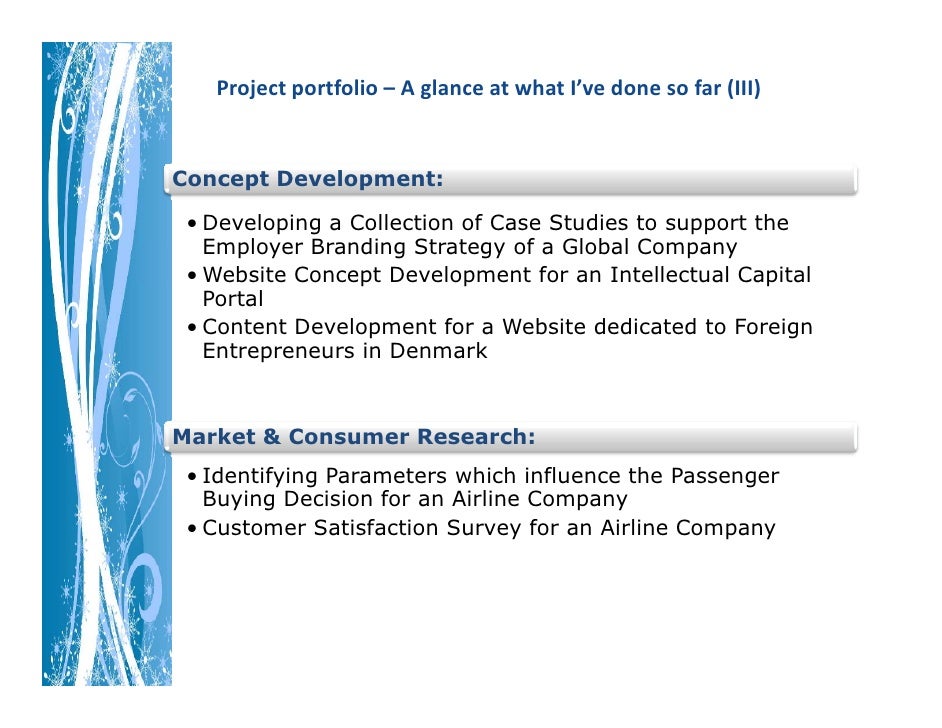 Project portfolio – A glance at what I've done so far (III)

Concept Development:

• Developing a Collection of Case Studies to support the Employer Branding Strategy of a Global Company
• Website Concept Development for an Intellectual Capital Portal
• Content Development for a Website dedicated to Foreign Entrepreneurs in Denmark

Market & Consumer Research:

• Identifying Parameters which influence the Passenger Buying Decision for an Airline Company
• Customer Satisfaction Survey for an Airline Company